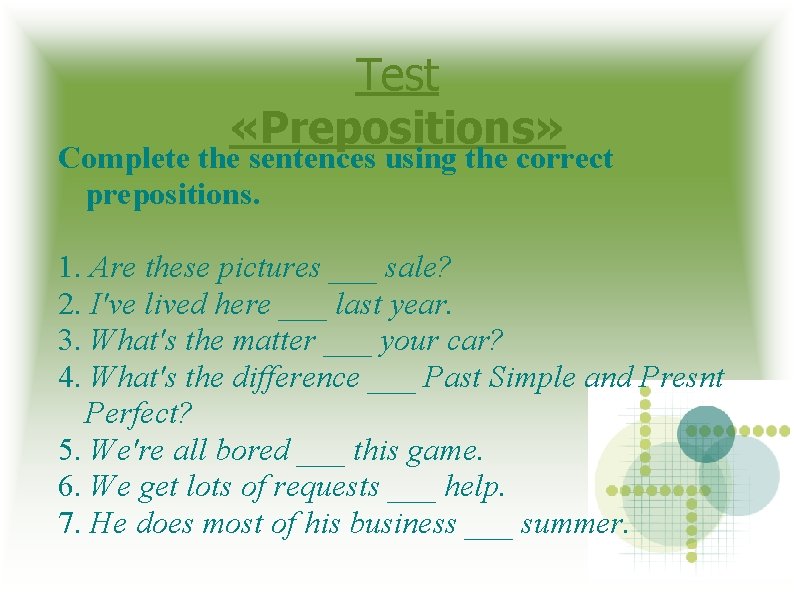 Test «Prepositions»

Complete the sentences using the correct prepositions.

1. Are these pictures ___ sale?
2. I've lived here ___ last year.
3. What's the matter ___ your car?
4. What's the difference ___ Past Simple and Presnt Perfect?
5. We're all bored ___ this game.
6. We get lots of requests ___ help.
7. He does most of his business ___ summer.